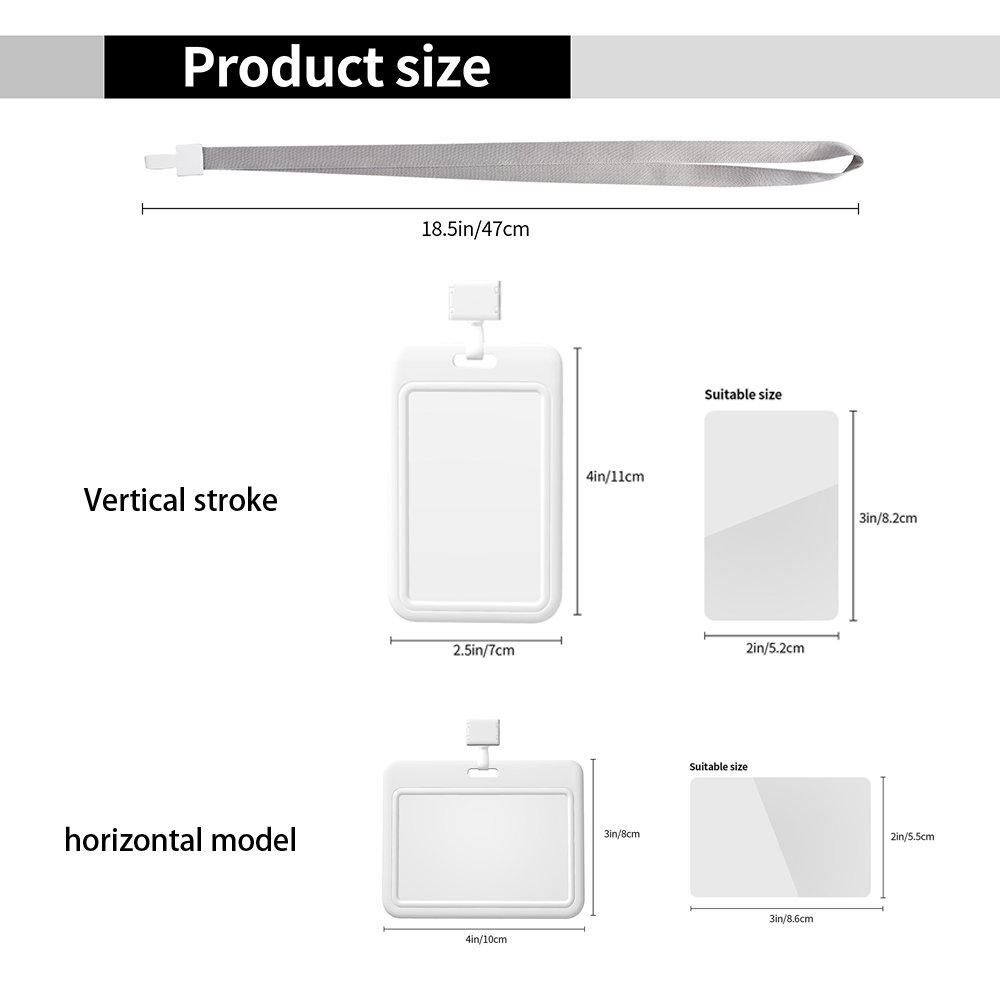 Product size

18.5in/47cm

Vertical stroke

4in/11cm

2.5in/7cm

Suitable size

3in/8.2cm

2in/5.2cm

horizontal model

3in/8cm

4in/10cm

Suitable size

2in/5.5cm

3in/8.6cm